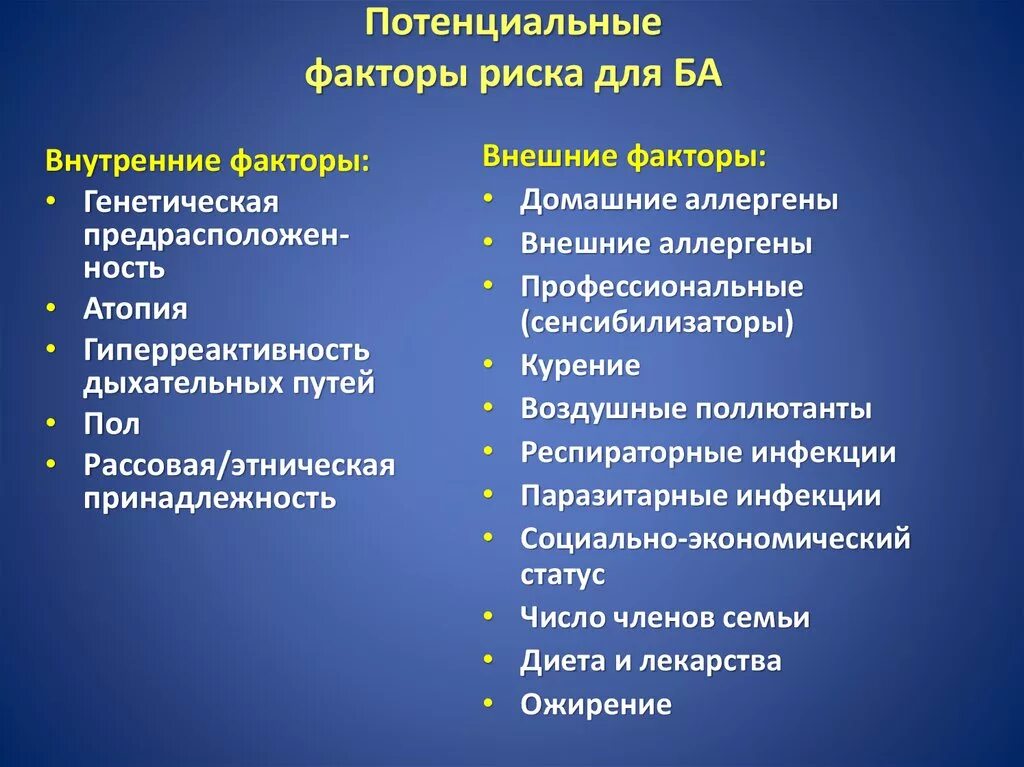 Потенциальные факторы риска для БА

Внутренние факторы:
• Генетическая предрасположенность
• Атопия
• Гиперреактивность дыхательных путей
• Пол
• Рассовая/этническая принадлежность

Внешние факторы:
• Домашние аллергены
• Внешние аллергены
• Профессиональные (сенсибилизаторы)
• Курение
• Воздушные поллютанты
• Респираторные инфекции
• Паразитарные инфекции
• Социально-экономический статус
• Число членов семьи
• Диета и лекарства
• Ожирение